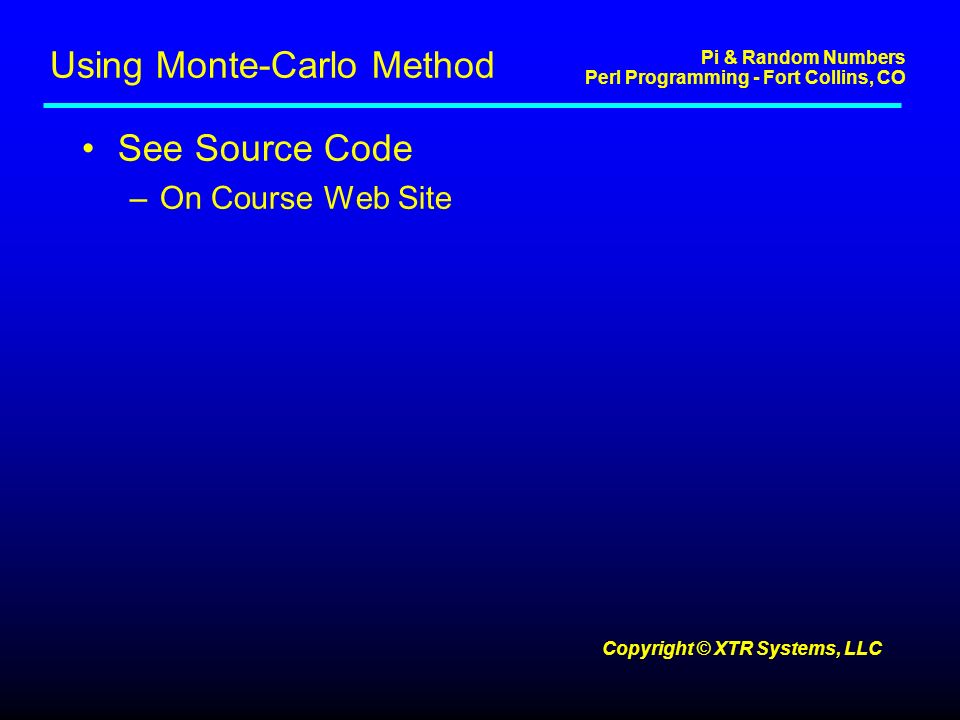 Using Monte-Carlo Method

Pi & Random Numbers
Perl Programming - Fort Collins, CO

• See Source Code
– On Course Web Site

Copyright © XTR Systems, LLC